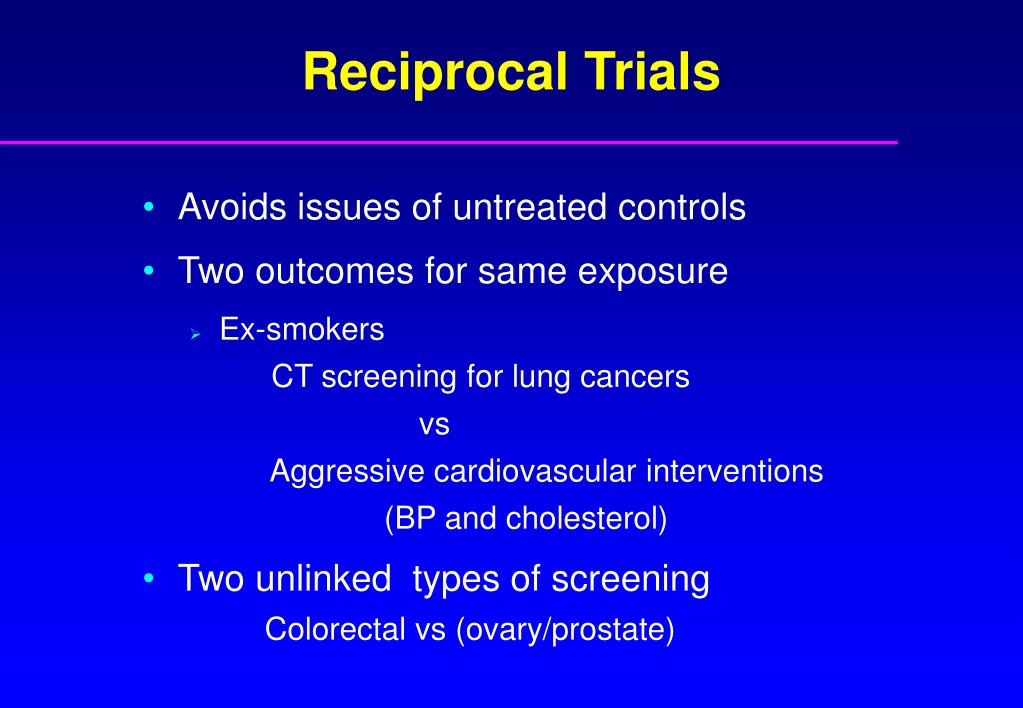 Reciprocal Trials

• Avoids issues of untreated controls

• Two outcomes for same exposure

➢ Ex-smokers

CT screening for lung cancers

vs

Aggressive cardiovascular interventions

(BP and cholesterol)

• Two unlinked types of screening

Colorectal vs (ovary/prostate)